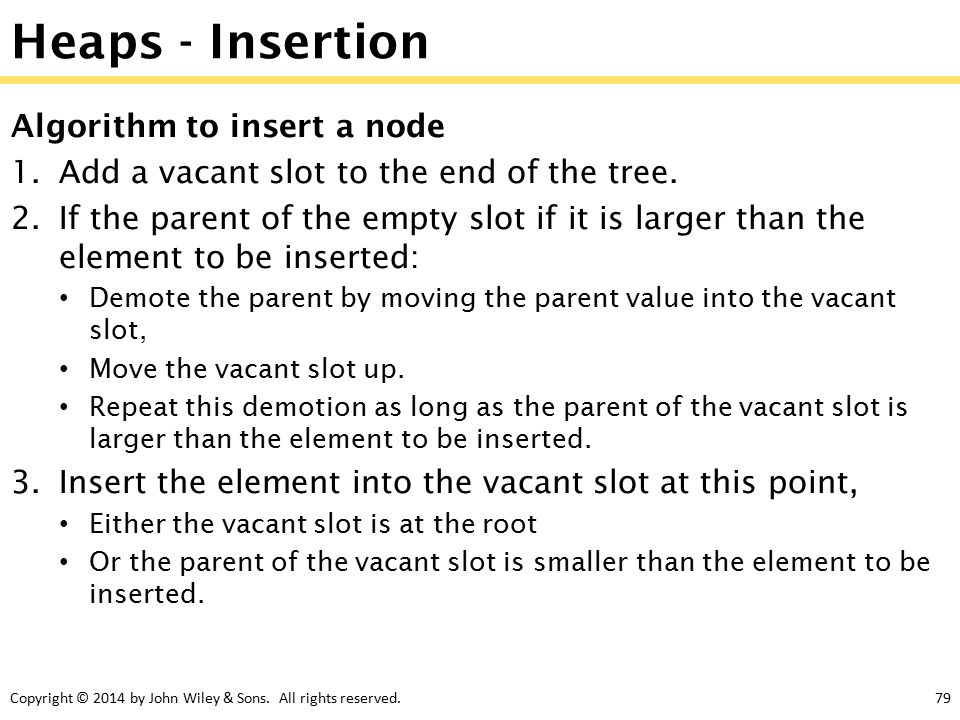 Heaps - Insertion

Algorithm to insert a node

1. Add a vacant slot to the end of the tree.

2. If the parent of the empty slot if it is larger than the element to be inserted:

• Demote the parent by moving the parent value into the vacant slot,

• Move the vacant slot up.

• Repeat this demotion as long as the parent of the vacant slot is larger than the element to be inserted.

3. Insert the element into the vacant slot at this point,

• Either the vacant slot is at the root

• Or the parent of the vacant slot is smaller than the element to be inserted.

Copyright © 2014 by John Wiley & Sons. All rights reserved.

79